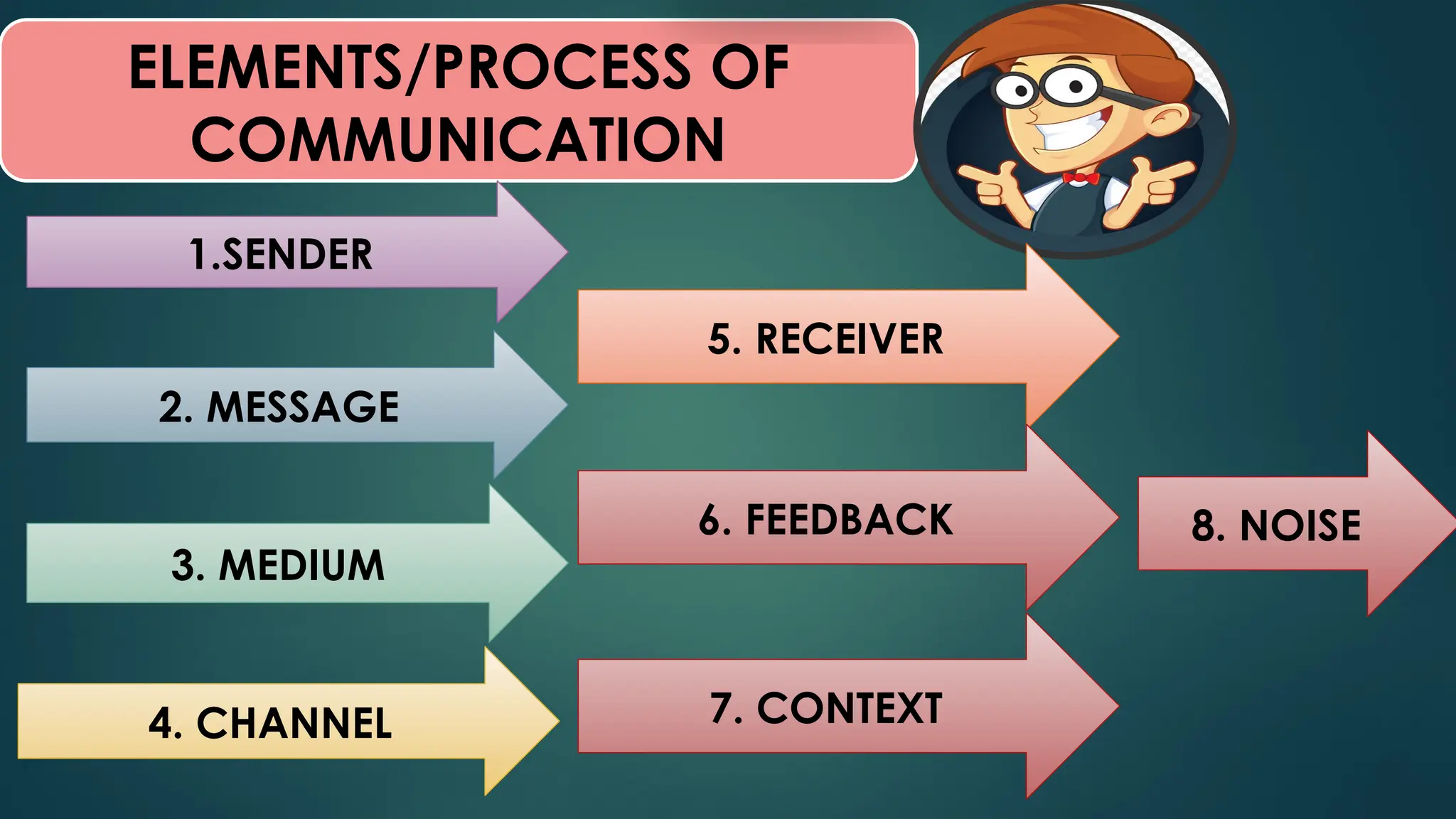 ELEMENTS/PROCESS OF COMMUNICATION

1.SENDER

2. MESSAGE

3. MEDIUM

4. CHANNEL

5. RECEIVER

6. FEEDBACK

7. CONTEXT

8. NOISE